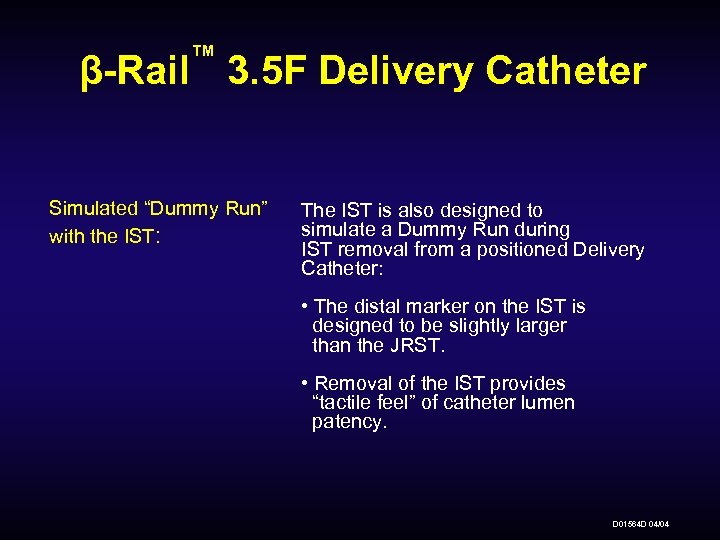 β-Rail™ 3.5F Delivery Catheter

Simulated “Dummy Run” with the IST:

The IST is also designed to simulate a Dummy Run during IST removal from a positioned Delivery Catheter:

• The distal marker on the IST is designed to be slightly larger than the JRST.

• Removal of the IST provides “tactile feel” of catheter lumen patency.

D01564D 04/04